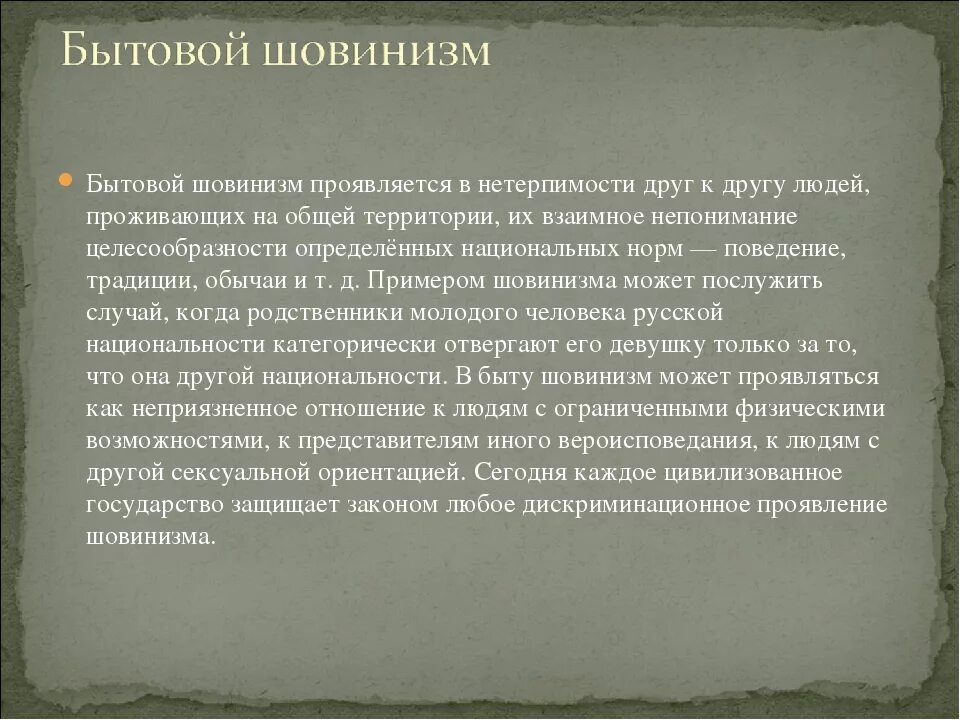 Бытовой шовинизм

Бытовой шовинизм проявляется в нетерпимости друг к другу людей, проживающих на общей территории, их взаимное непонимание целесообразности определённых национальных норм — поведение, традиции, обычаи и т. д. Примером шовинизма может послужить случай, когда родственники молодого человека русской национальности категорически отвергают его девушку только за то, что она другой национальности. В быту шовинизм может проявляться как неприязненное отношение к людям с ограниченными физическими возможностями, к представителям иного вероисповедания, к людям с другой сексуальной ориентацией. Сегодня каждое цивилизованное государство защищает законом любое дискриминационное проявление шовинизма.